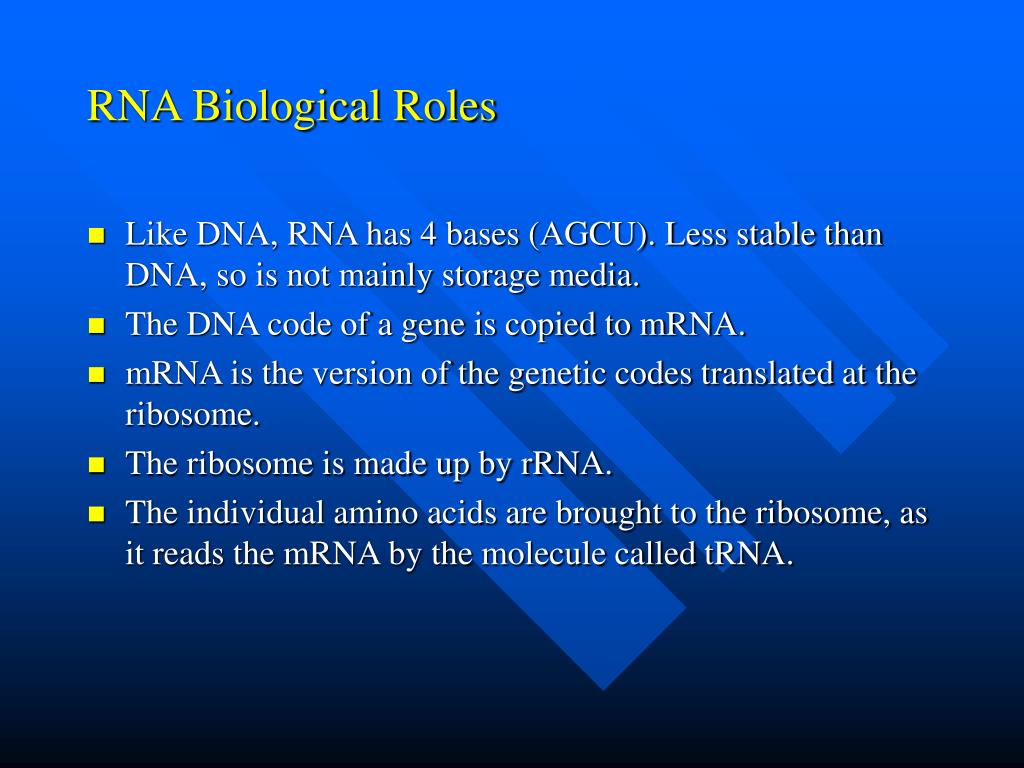 RNA Biological Roles

- Like DNA, RNA has 4 bases (AGCU). Less stable than DNA, so is not mainly storage media.
- The DNA code of a gene is copied to mRNA.
- mRNA is the version of the genetic codes translated at the ribosome.
- The ribosome is made up by rRNA.
- The individual amino acids are brought to the ribosome, as it reads the mRNA by the molecule called tRNA.